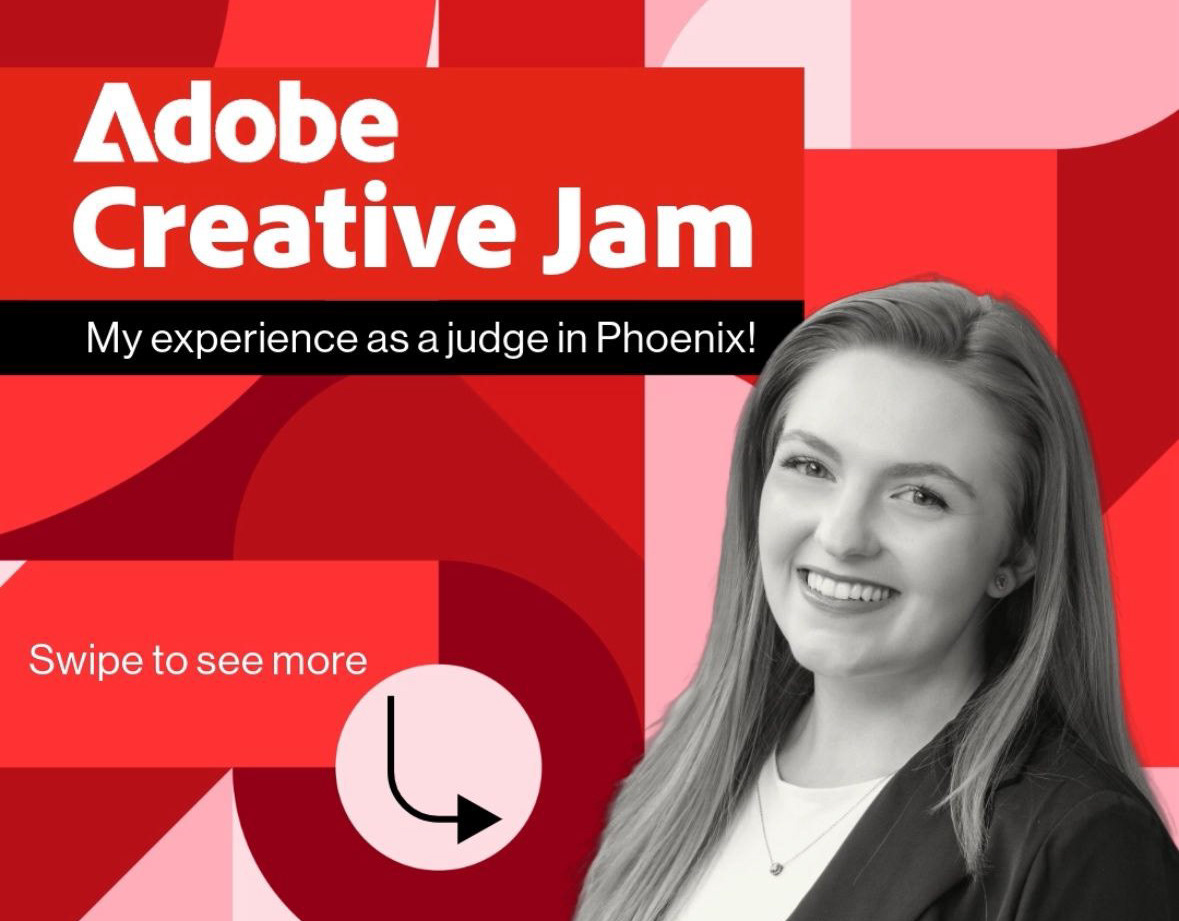 Adobe Creative Jam

My experience as a judge in Phoenix!

Swipe to see more